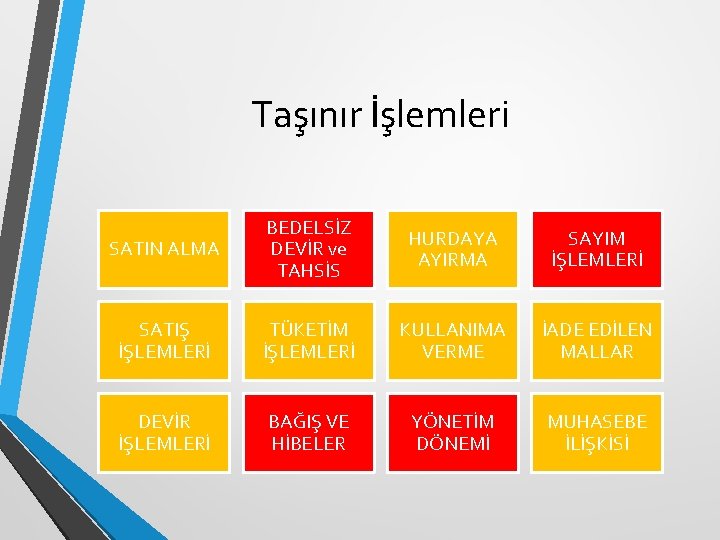 Taşınır İşlemleri

SATIN ALMA

BEDELSİZ DEVİR ve TAHSİS

HURDAYA AYIRMA

SAYIM İŞLEMLERİ

SATIŞ İŞLEMLERİ

TÜKETİM İŞLEMLERİ

KULLANIMA VERME

İADE EDİLEN MALLAR

DEVİR İŞLEMLERİ

BAĞIŞ VE HİBELER

YÖNETİM DÖNEMİ

MUHASEBE İLİŞKİSİ